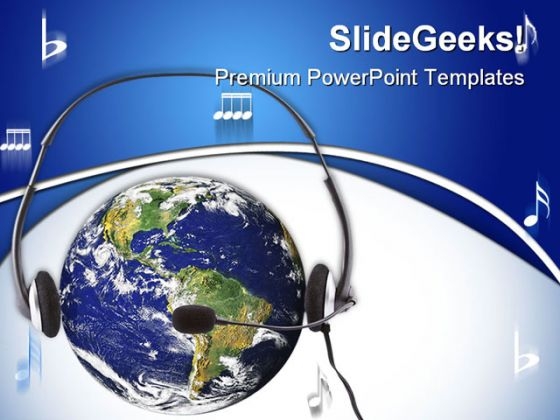 SlideGeeks!
Premium PowerPoint Templates